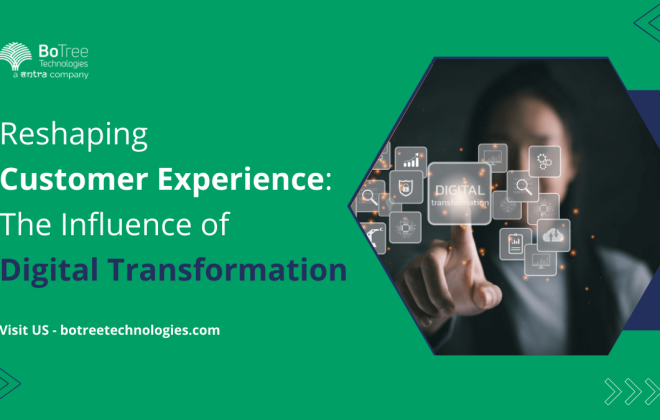 BoTree Technologies
a antra company

Reshaping
Customer Experience:
The Influence of
Digital Transformation

Visit US - botreetechnologies.com

DIGITAL
transformation